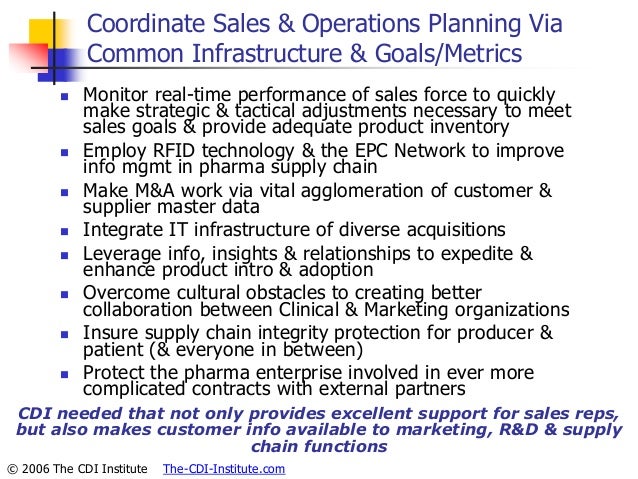 Coordinate Sales & Operations Planning Via Common Infrastructure & Goals/Metrics

- Monitor real-time performance of sales force to quickly make strategic & tactical adjustments necessary to meet sales goals & provide adequate product inventory
- Employ RFID technology & the EPC Network to improve info mgmt in pharma supply chain
- Make M&A work via vital agglomeration of customer & supplier master data
- Integrate IT infrastructure of diverse acquisitions
- Leverage info, insights & relationships to expedite & enhance product intro & adoption
- Overcome cultural obstacles to creating better collaboration between Clinical & Marketing organizations
- Insure supply chain integrity protection for producer & patient (& everyone in between)
- Protect the pharma enterprise involved in ever more complicated contracts with external partners

CDI needed that not only provides excellent support for sales reps, but also makes customer info available to marketing, R&D & supply chain functions

© 2006 The CDI Institute The-CDI-Institute.com